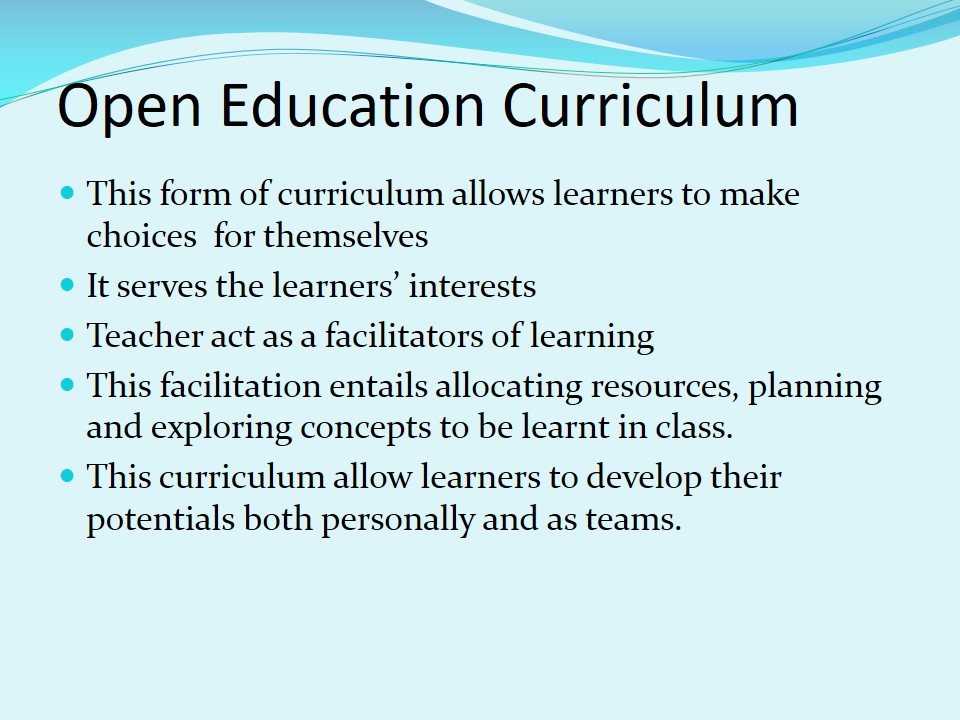 Open Education Curriculum

- This form of curriculum allows learners to make choices for themselves
- It serves the learners' interests
- Teacher act as a facilitators of learning
- This facilitation entails allocating resources, planning and exploring concepts to be learnt in class.
- This curriculum allow learners to develop their potentials both personally and as teams.